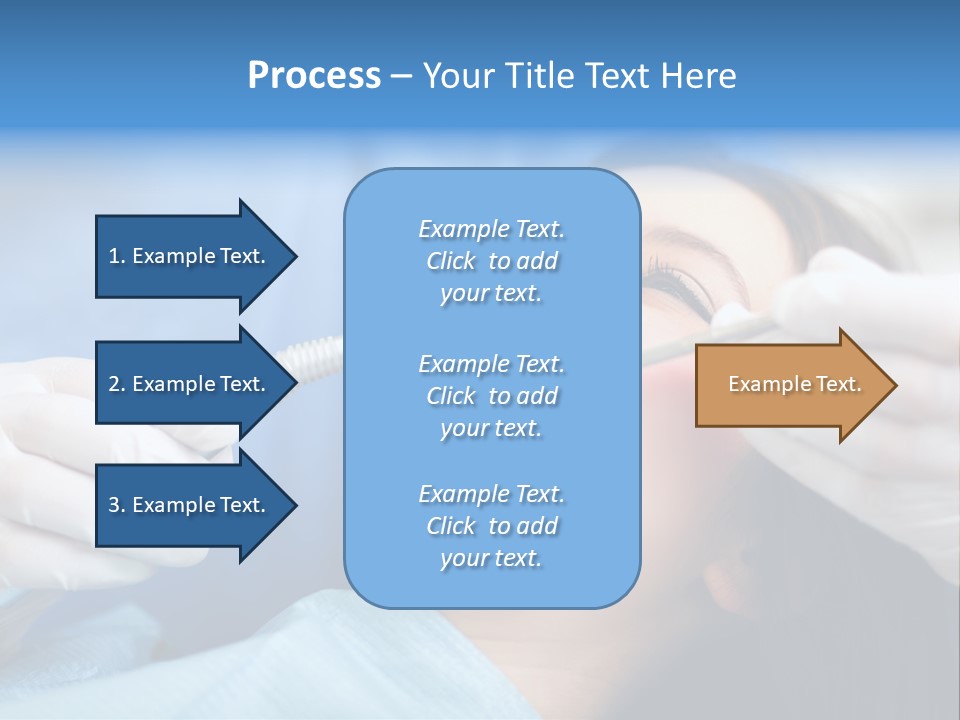 Process – Your Title Text Here

1. Example Text.

2. Example Text.

3. Example Text.

Example Text. Click to add your text.

Example Text. Click to add your text.

Example Text. Click to add your text.

Example Text.